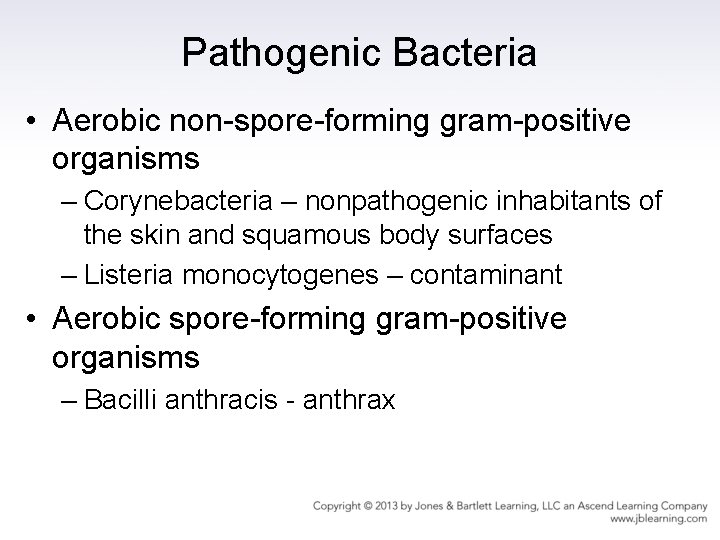 Pathogenic Bacteria

• Aerobic non-spore-forming gram-positive organisms
– Corynebacteria – nonpathogenic inhabitants of the skin and squamous body surfaces
– Listeria monocytogenes – contaminant

• Aerobic spore-forming gram-positive organisms
– Bacilli anthracis - anthrax

Copyright © 2013 by Jones & Bartlett Learning, LLC an Ascend Learning Company
www.jblearning.com